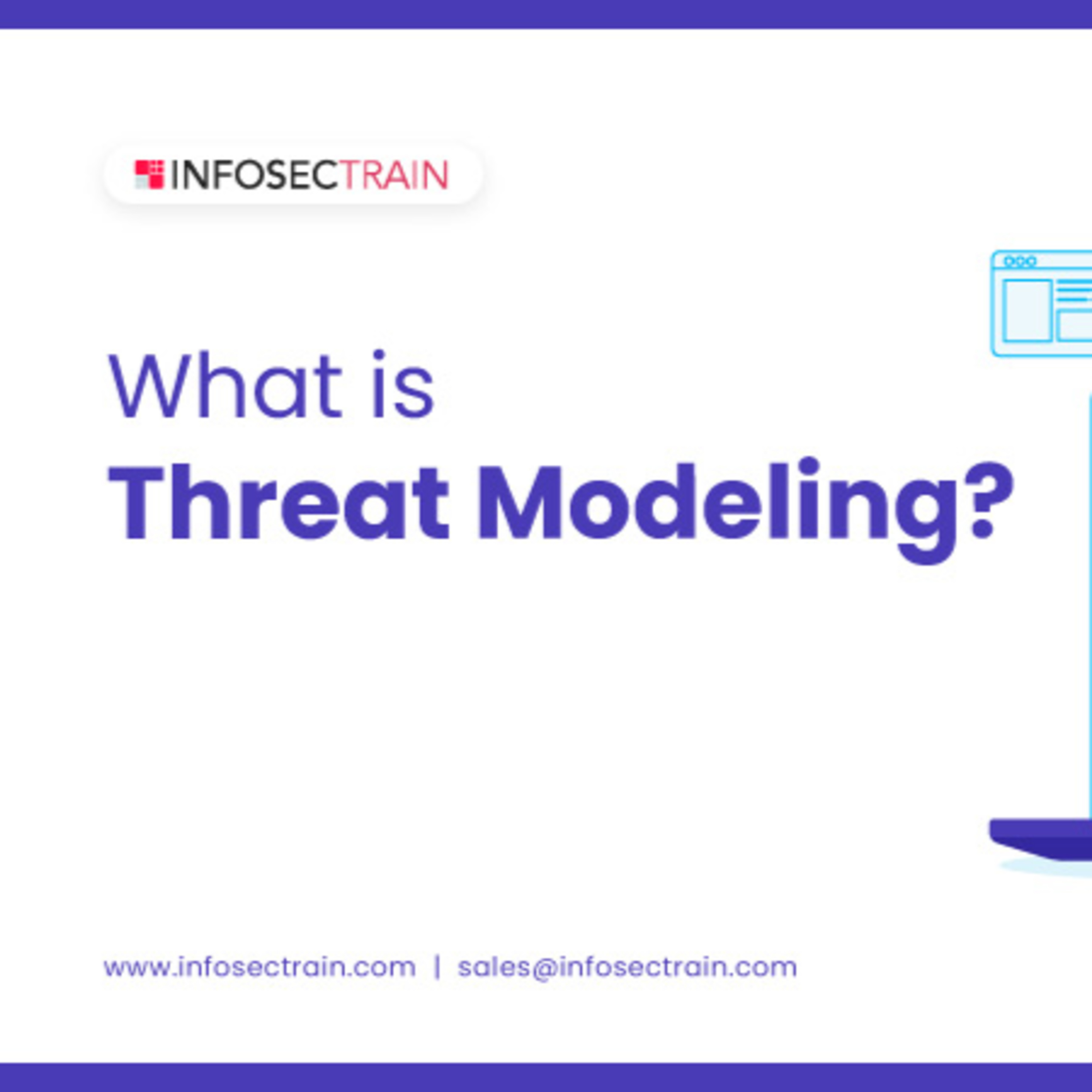 INFOSECTRAIN

What is
Threat Modeling?

www.infosectrain.com | sales@infosectrain.com